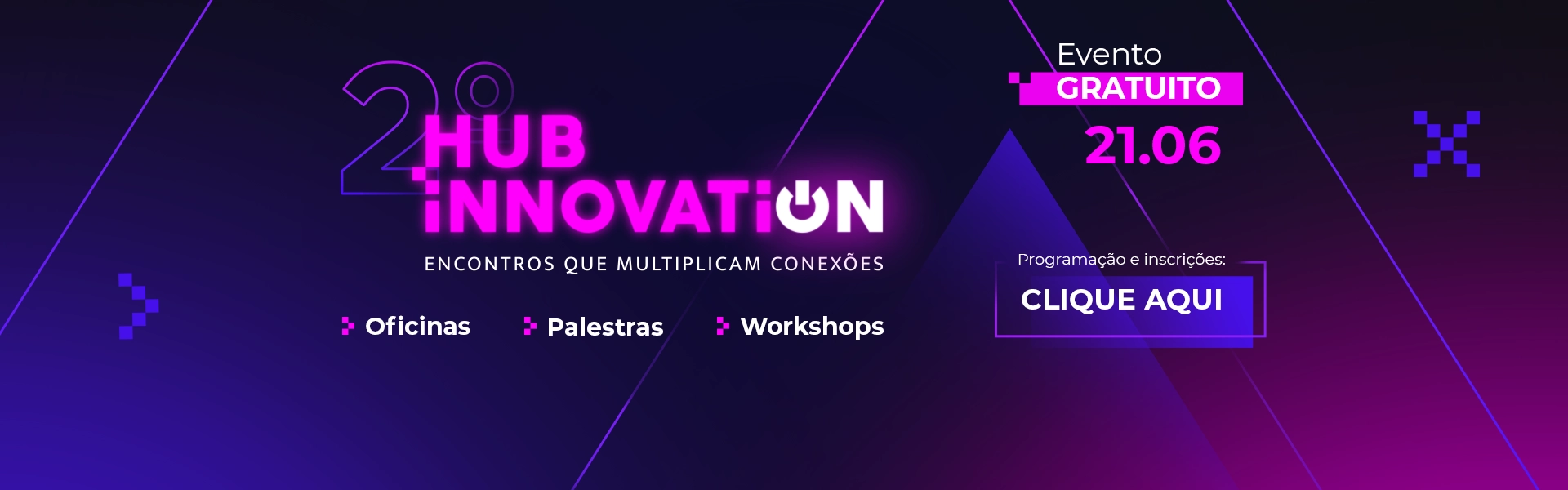 2º HUB INNOVATION

ENCONTROS QUE MULTIPLICAM CONEXÕES

Oficinas Palestras Workshops

Evento GRATUITO

21.06

Programação e inscrições:

CLIQUE AQUI